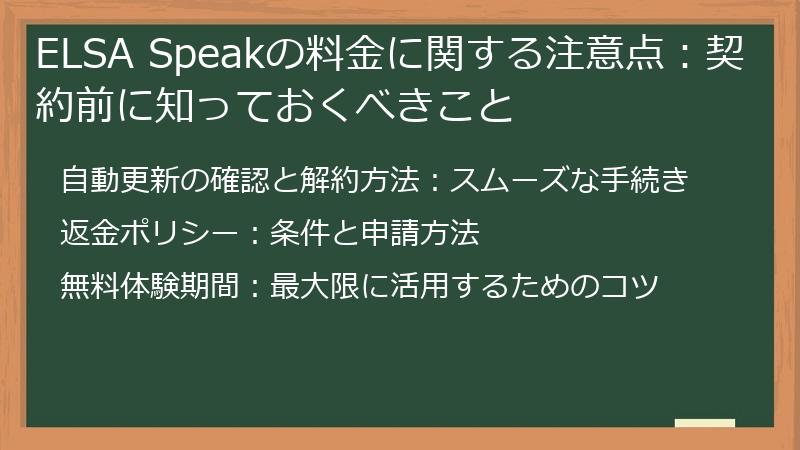 ELSA Speakの料金に関する注意点：契約前に知っておくべきこと

自動更新の確認と解約方法：スムーズな手続き

返金ポリシー：条件と申請方法

無料体験期間：最大限に活用するためのコツ